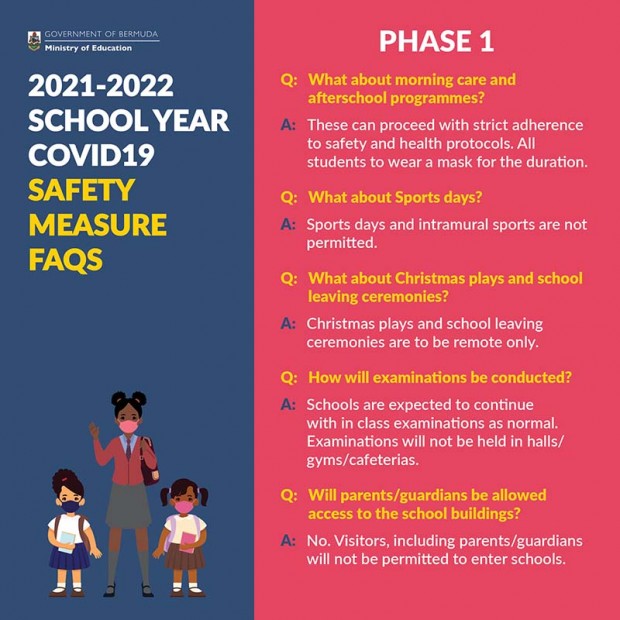 GOVERNMENT OF BERMUDA
Ministry of Education

2021-2022 SCHOOL YEAR COVID19 SAFETY MEASURE FAQS

PHASE 1

Q: What about morning care and afterschool programmes?

A: These can proceed with strict adherence to safety and health protocols. All students to wear a mask for the duration.

Q: What about Sports days?

A: Sports days and intramural sports are not permitted.

Q: What about Christmas plays and school leaving ceremonies?

A: Christmas plays and school leaving ceremonies are to be remote only.

Q: How will examinations be conducted?

A: Schools are expected to continue with in class examinations as normal. Examinations will not be held in halls/gyms/cafeterias.

Q: Will parents/guardians be allowed access to the school buildings?

A: No. Visitors, including parents/guardians will not be permitted to enter schools.